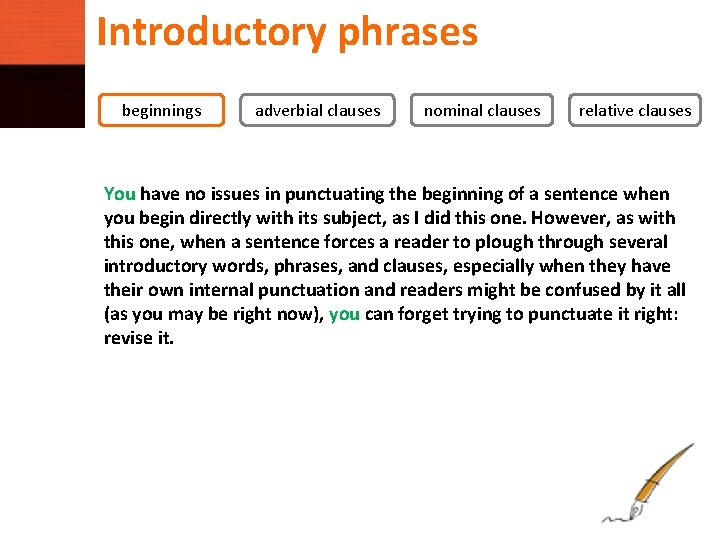 Introductory phrases

beginnings

adverbial clauses

nominal clauses

relative clauses

You have no issues in punctuating the beginning of a sentence when you begin directly with its subject, as I did this one. However, as with this one, when a sentence forces a reader to plough through several introductory words, phrases, and clauses, especially when they have their own internal punctuation and readers might be confused by it all (as you may be right now), you can forget trying to punctuate it right: revise it.